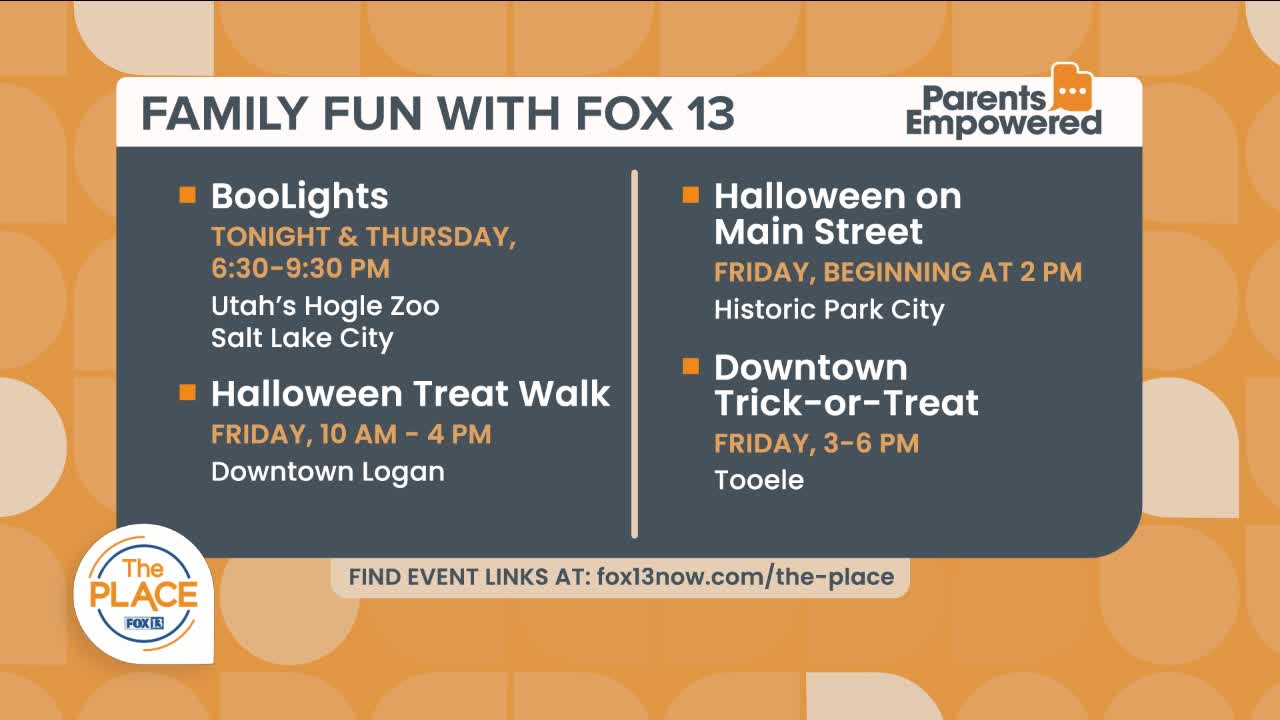 FAMILY FUN WITH FOX 13

Parents Empowered

BooLights
TONIGHT & THURSDAY, 6:30-9:30 PM
Utah's Hogle Zoo
Salt Lake City

Halloween Treat Walk
FRIDAY, 10 AM - 4 PM
Downtown Logan

Halloween on Main Street
FRIDAY, BEGINNING AT 2 PM
Historic Park City

Downtown Trick-or-Treat
FRIDAY, 3-6 PM
Tooele

FIND EVENT LINKS AT: fox13now.com/the-place

The PLACE
FOX 13